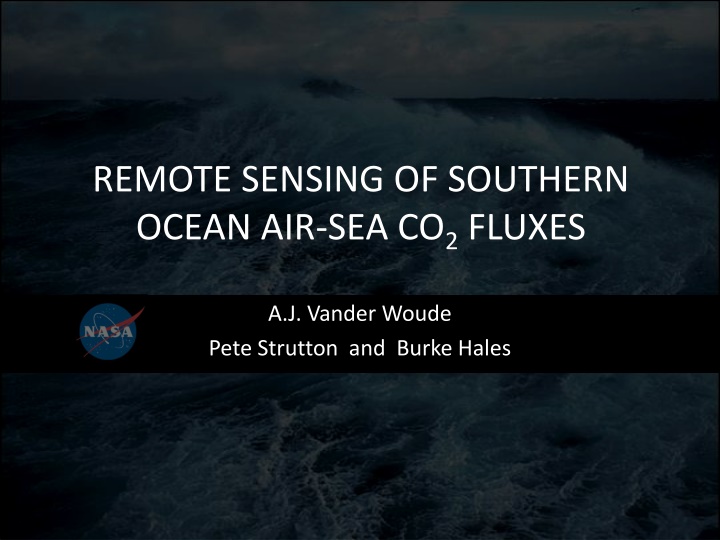 REMOTE SENSING OF SOUTHERN OCEAN AIR-SEA $CO_2$ FLUXES

NASA

A.J. Vander Woude

Pete Strutton and Burke Hales